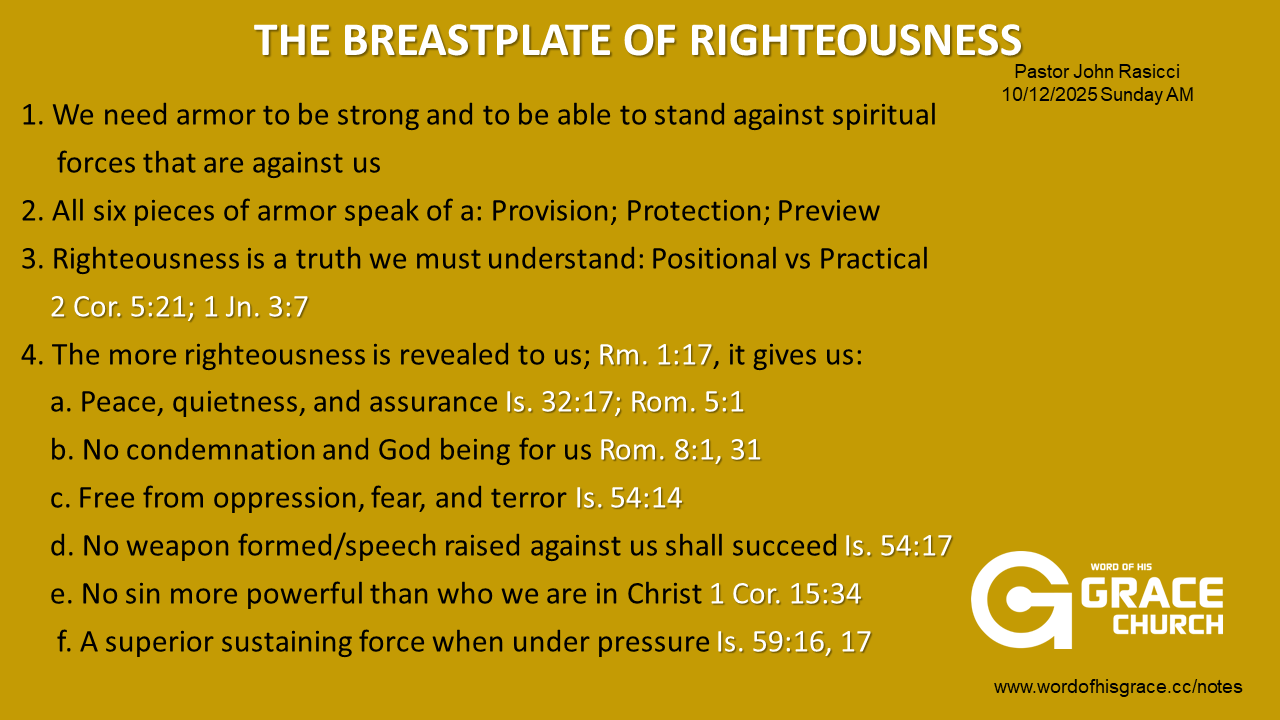 THE BREASTPLATE OF RIGHTEOUSNESS

Pastor John Rasicci
10/12/2025 Sunday AM

1. We need armor to be strong and to be able to stand against spiritual forces that are against us

2. All six pieces of armor speak of a: Provision; Protection; Preview

3. Righteousness is a truth we must understand: Positional vs Practical 2 Cor. 5:21; 1 Jn. 3:7

4. The more righteousness is revealed to us; Rm. 1:17, it gives us:

a. Peace, quietness, and assurance Is. 32:17; Rom. 5:1

b. No condemnation and God being for us Rom. 8:1, 31

c. Free from oppression, fear, and terror Is. 54:14

d. No weapon formed/speech raised against us shall succeed Is. 54:17

e. No sin more powerful than who we are in Christ 1 Cor. 15:34

f. A superior sustaining force when under pressure Is. 59:16, 17

WORD OF HIS GRACE CHURCH

www.wordofhisgrace.cc/notes